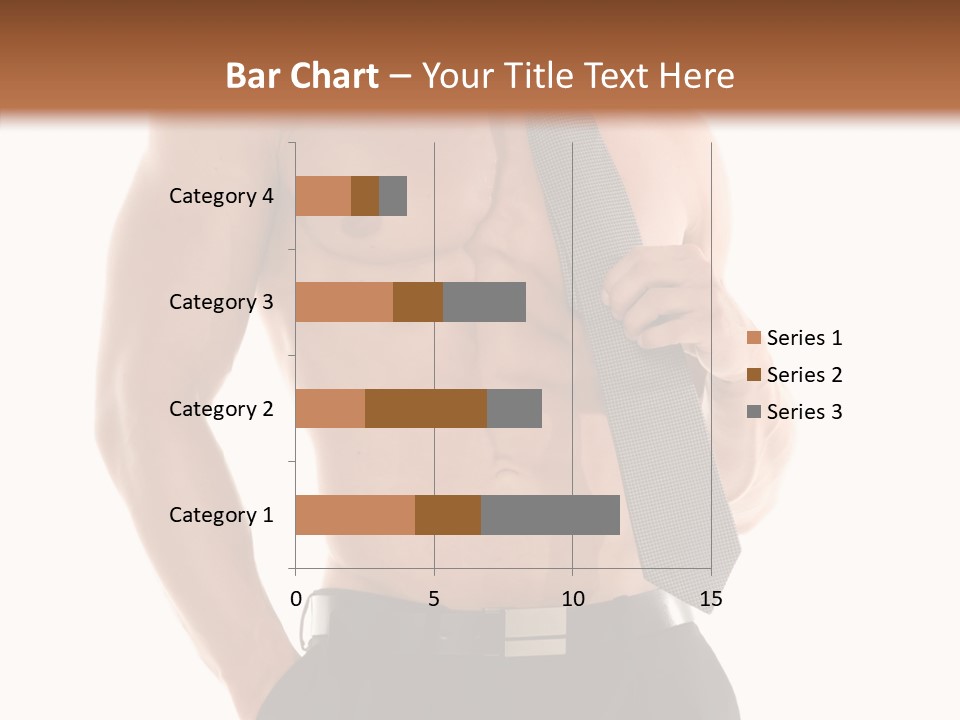 Bar Chart – Your Title Text Here

Category 4
Category 3
Category 2
Category 1

0
5
10
15

Series 1
Series 2
Series 3